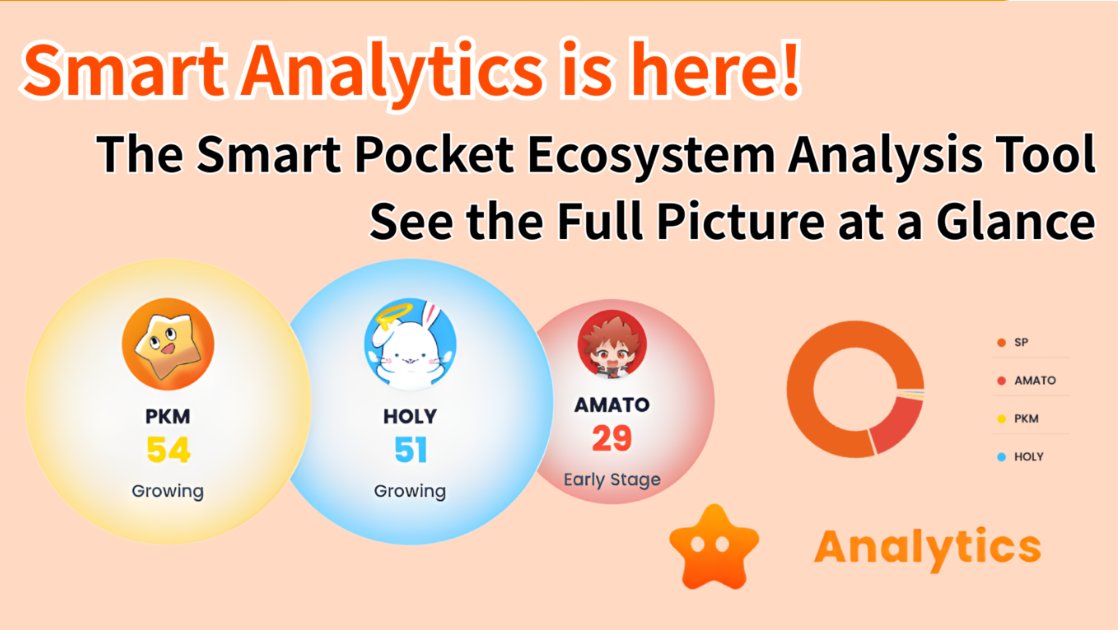 Smart Analytics is here!
The Smart Pocket Ecosystem Analysis Tool
See the Full Picture at a Glance

PKM
54
Growing

HOLY
51
Growing

AMATO
29
Early Stage

SP
AMATO
PKM
HOLY

Analytics